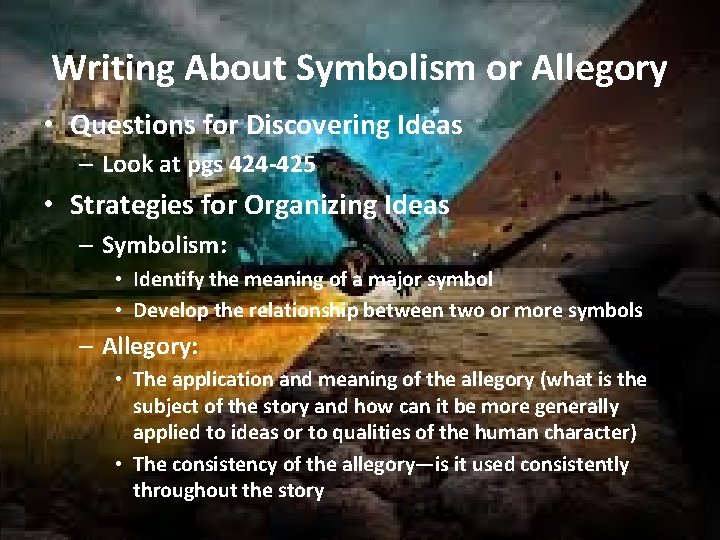 Writing About Symbolism or Allegory

• Questions for Discovering Ideas
 – Look at pgs 424-425
• Strategies for Organizing Ideas
 – Symbolism:
  • Identify the meaning of a major symbol
  • Develop the relationship between two or more symbols
 – Allegory:
  • The application and meaning of the allegory (what is the subject of the story and how can it be more generally applied to ideas or to qualities of the human character)
  • The consistency of the allegory—is it used consistently throughout the story